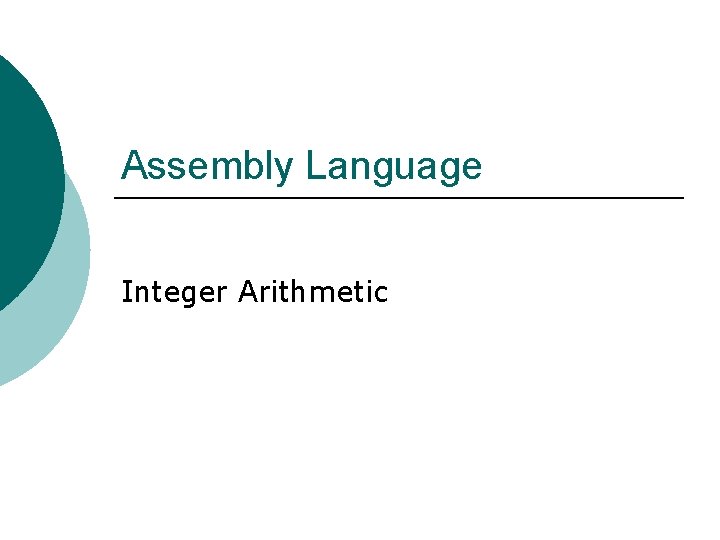 Assembly Language

Integer Arithmetic